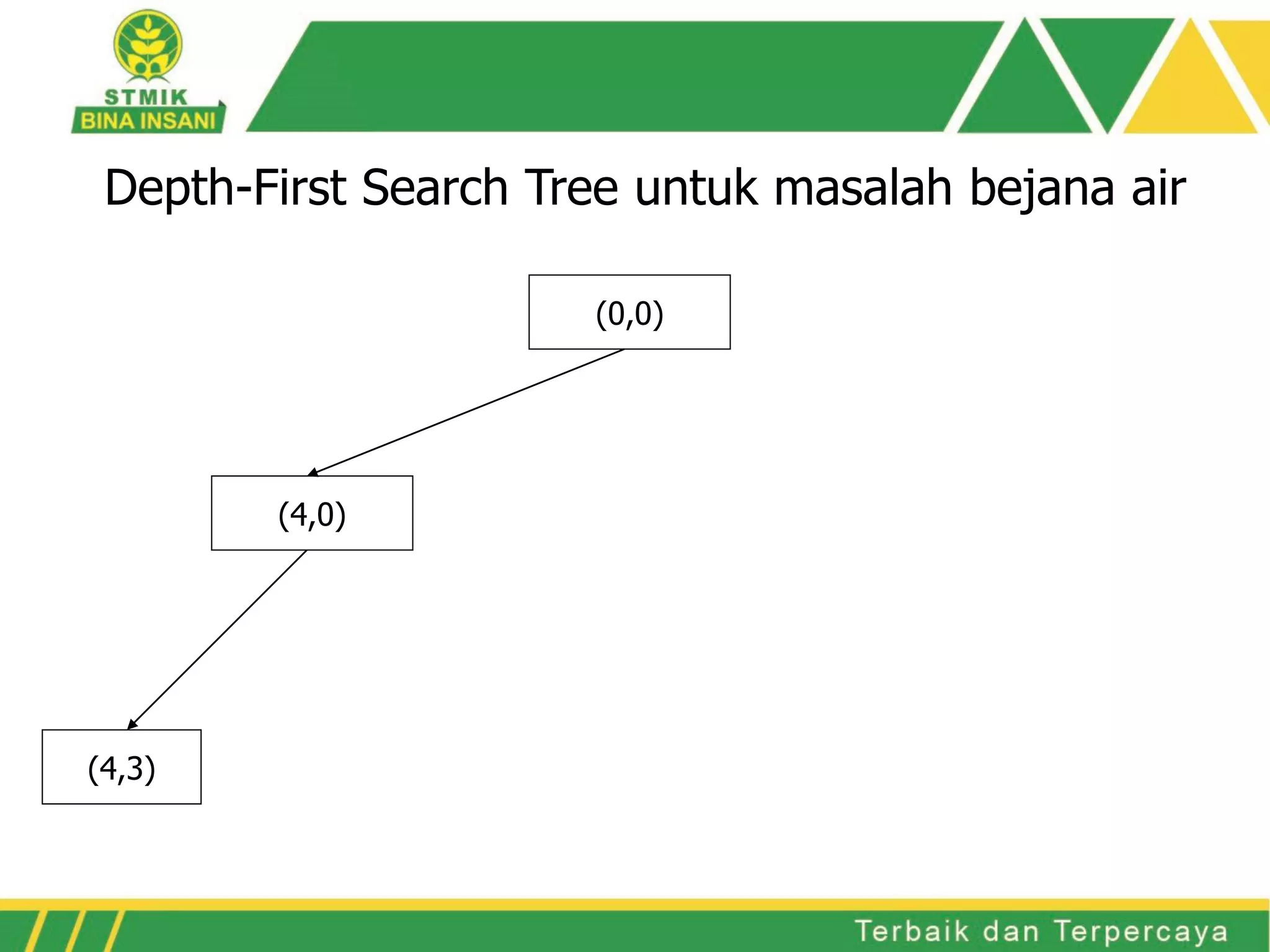 STMIK
BINA INSANI

Depth-First Search Tree untuk masalah bejana air

(0,0)

(4,0)

(4,3)

Terbaik dan Terpercaya